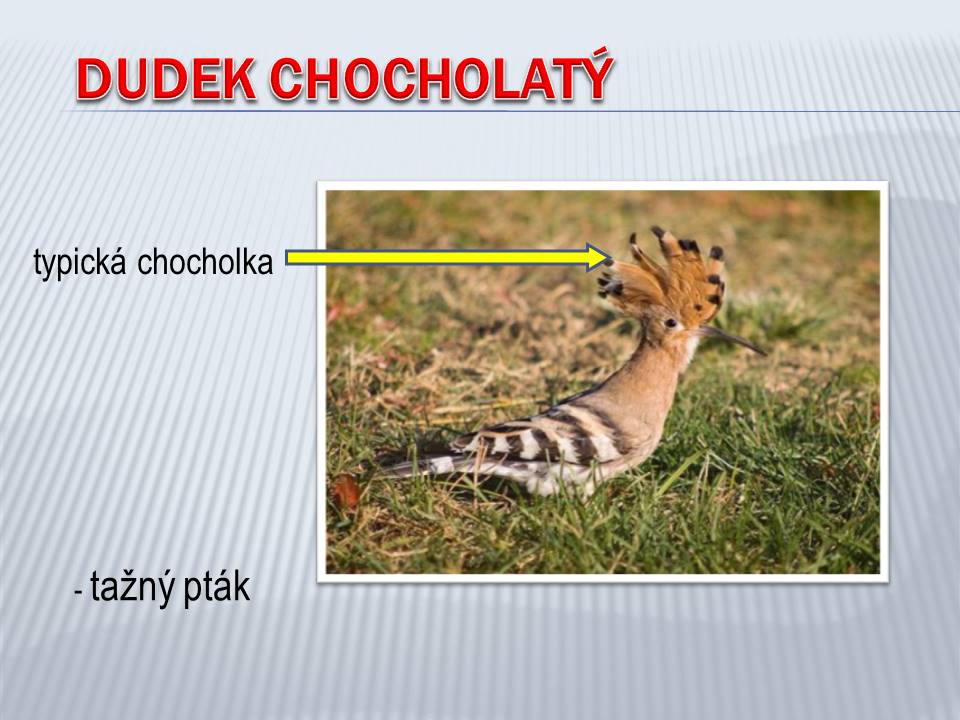 DUDEK CHOCHOLATÝ

typická chocholka

- tažný pták